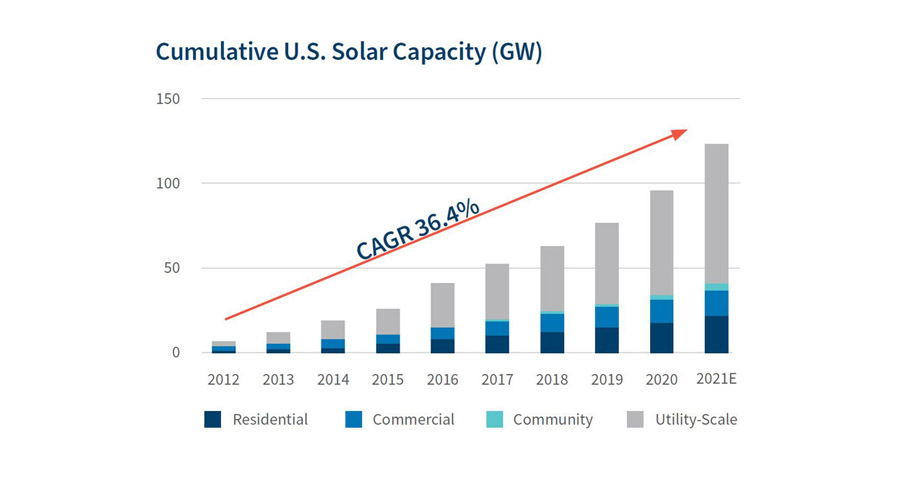 Cumulative U.S. Solar Capacity (GW)

150
100
50
0

CAGR 36.4%

2012
2013
2014
2015
2016
2017
2018
2019
2020
2021E

Residential
Commercial
Community
Utility-Scale